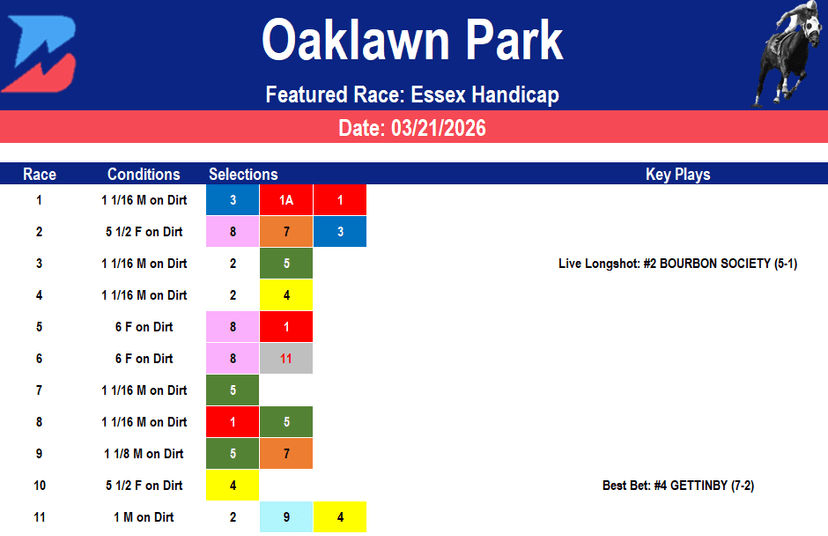 Oaklawn Park

Featured Race: Essex Handicap

Date: 03/21/2026

| Race | Conditions | Selections | | | Key Plays |
|---|---|---|---|---|---|
| 1 | 1 1/16 M on Dirt | 3 | 1A | 1 | |
| 2 | 5 1/2 F on Dirt | 8 | 7 | 3 | |
| 3 | 1 1/16 M on Dirt | 2 | 5 | | Live Longshot: #2 BOURBON SOCIETY (5-1) |
| 4 | 1 1/16 M on Dirt | 2 | 4 | | |
| 5 | 6 F on Dirt | 8 | 1 | | |
| 6 | 6 F on Dirt | 8 | 11 | | |
| 7 | 1 1/16 M on Dirt | 5 | | | |
| 8 | 1 1/16 M on Dirt | 1 | 5 | | |
| 9 | 1 1/8 M on Dirt | 5 | 7 | | |
| 10 | 5 1/2 F on Dirt | 4 | | | Best Bet: #4 GETTINBY (7-2) |
| 11 | 1 M on Dirt | 2 | 9 | 4 | |